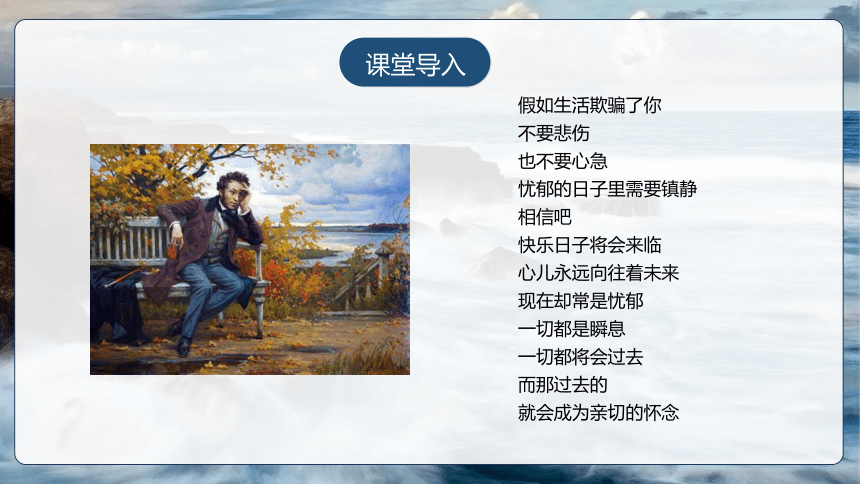 课堂导入

假如生活欺骗了你
不要悲伤
也不要心急
忧郁的日子里需要镇静
相信吧
快乐日子将会来临
心儿永远向往着未来
现在却常是忧郁
一切都是瞬息
一切都将会过去
而那过去的
就会成为亲切的怀念